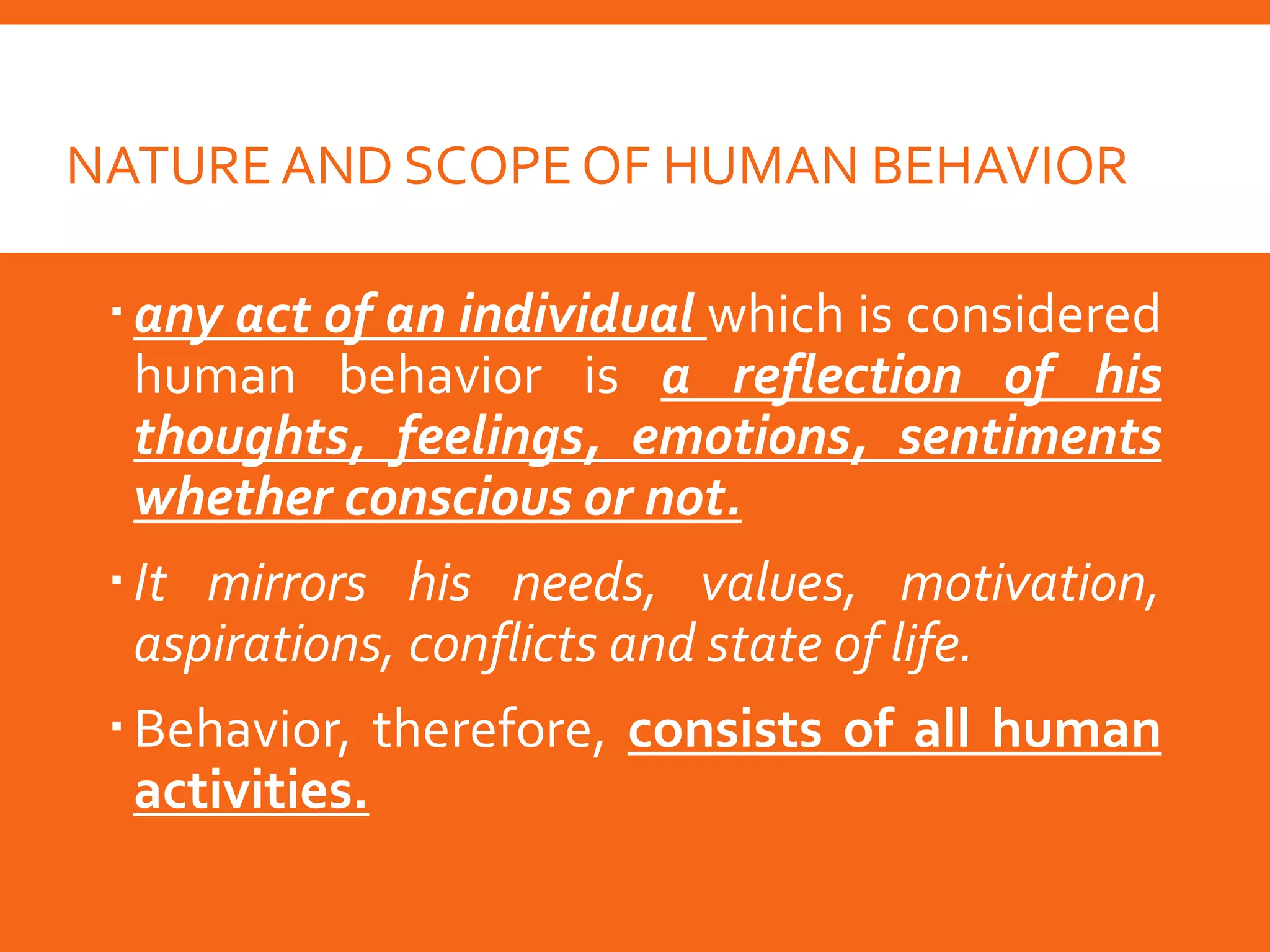 NATURE AND SCOPE OF HUMAN BEHAVIOR

▪ any act of an individual which is considered human behavior is a reflection of his thoughts, feelings, emotions, sentiments whether conscious or not.

▪ It mirrors his needs, values, motivation, aspirations, conflicts and state of life.

▪ Behavior, therefore, consists of all human activities.